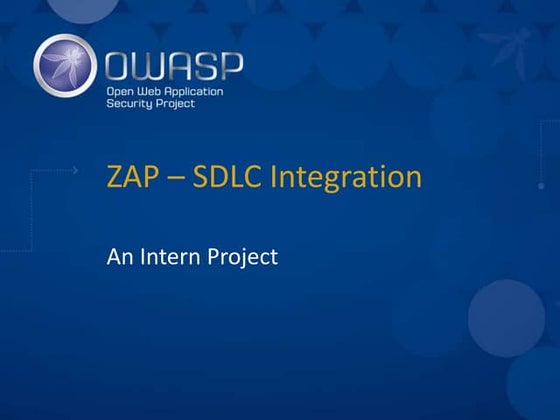 OWASP
Open Web Application Security Project

ZAP – SDLC Integration

An Intern Project